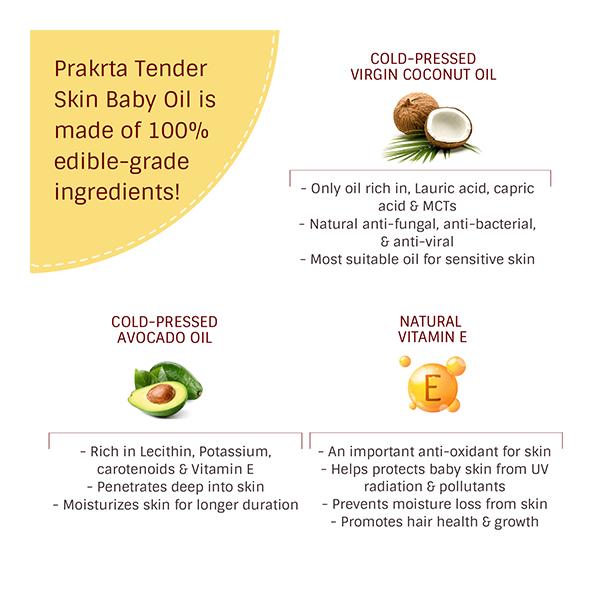 Prakrta Tender Skin Baby Oil is made of 100% edible-grade ingredients!

COLD-PRESSED
VIRGIN COCONUT OIL

- Only oil rich in, Lauric acid, capric acid & MCTs
- Natural anti-fungal, anti-bacterial, & anti-viral
- Most suitable oil for sensitive skin

COLD-PRESSED
AVOCADO OIL

- Rich in Lecithin, Potassium, carotenoids & Vitamin E
- Penetrates deep into skin
- Moisturizes skin for longer duration

NATURAL
VITAMIN E

E

- An important anti-oxidant for skin
- Helps protects baby skin from UV radiation & pollutants
- Prevents moisture loss from skin
- Promotes hair health & growth